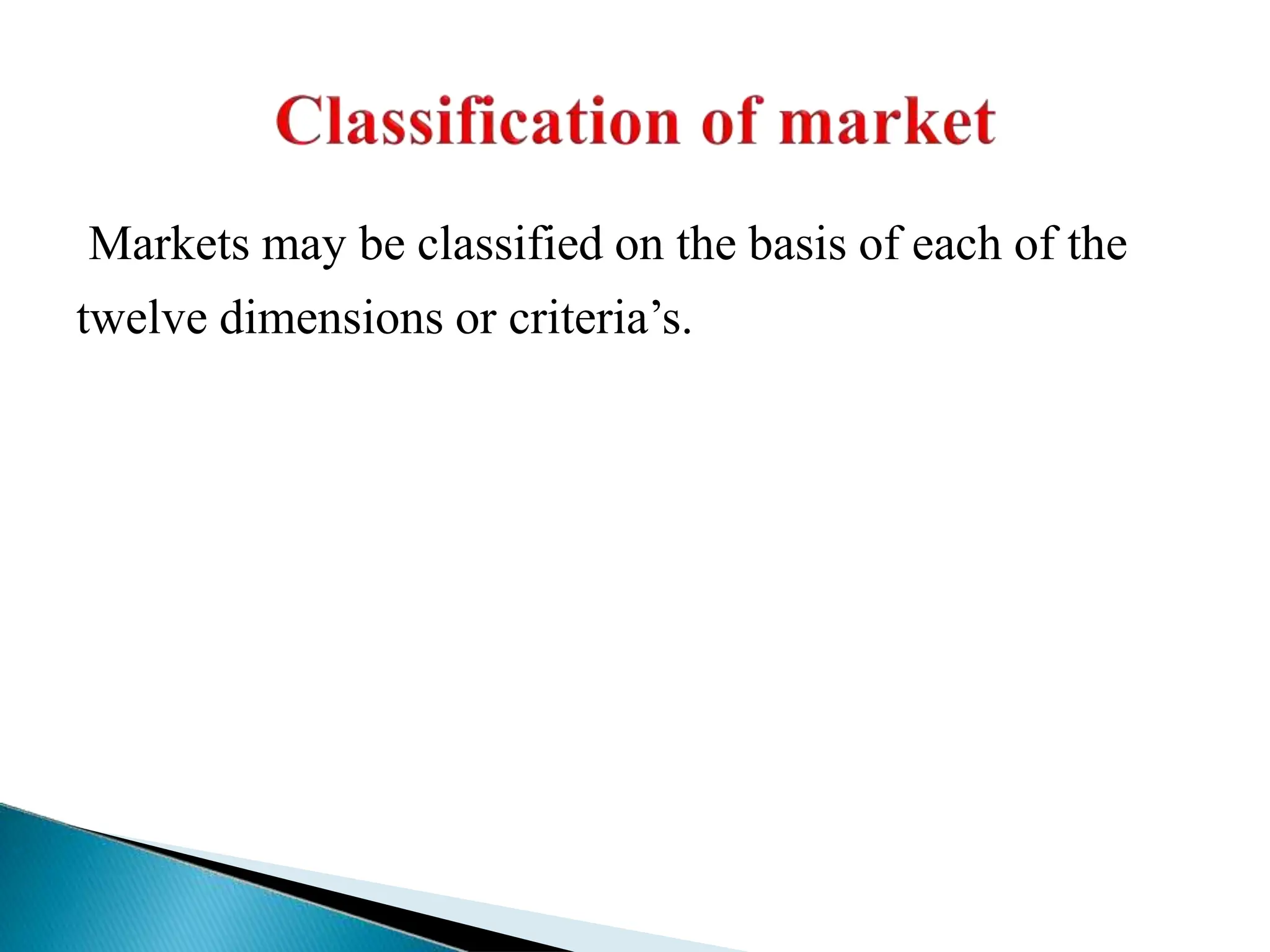 Classification of market

Markets may be classified on the basis of each of the twelve dimensions or criteria’s.